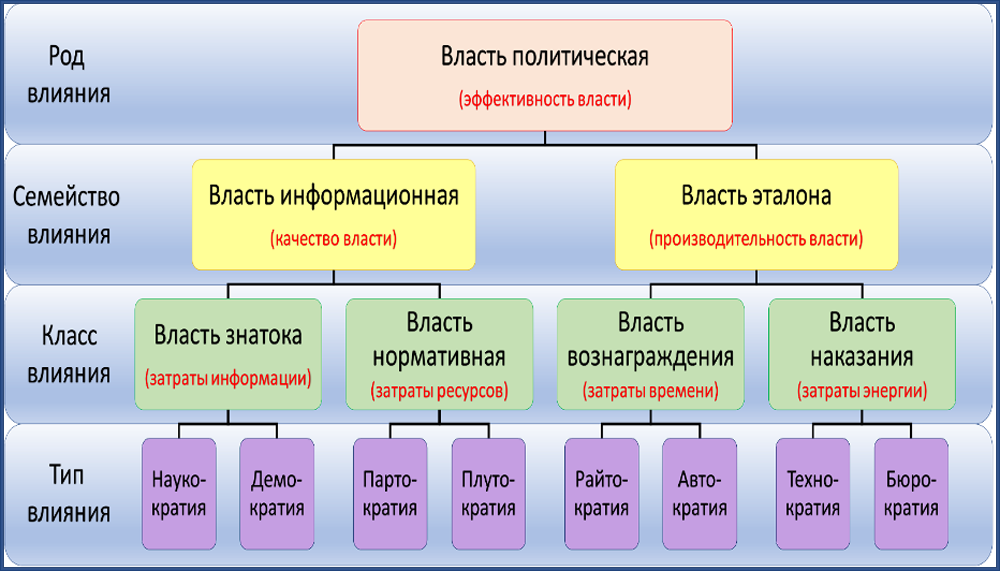 Род влияния

Власть политическая
(эффективность власти)

Семейство влияния

Власть информационная
(качество власти)

Власть эталона
(производительность власти)

Класс влияния

Власть знатока
(затраты информации)

Власть нормативная
(затраты ресурсов)

Власть вознаграждения
(затраты времени)

Власть наказания
(затраты энергии)

Тип влияния

Науко-кратия

Демо-кратия

Парто-кратия

Плуто-кратия

Райто-кратия

Авто-кратия

Техно-кратия

Бюро-кратия